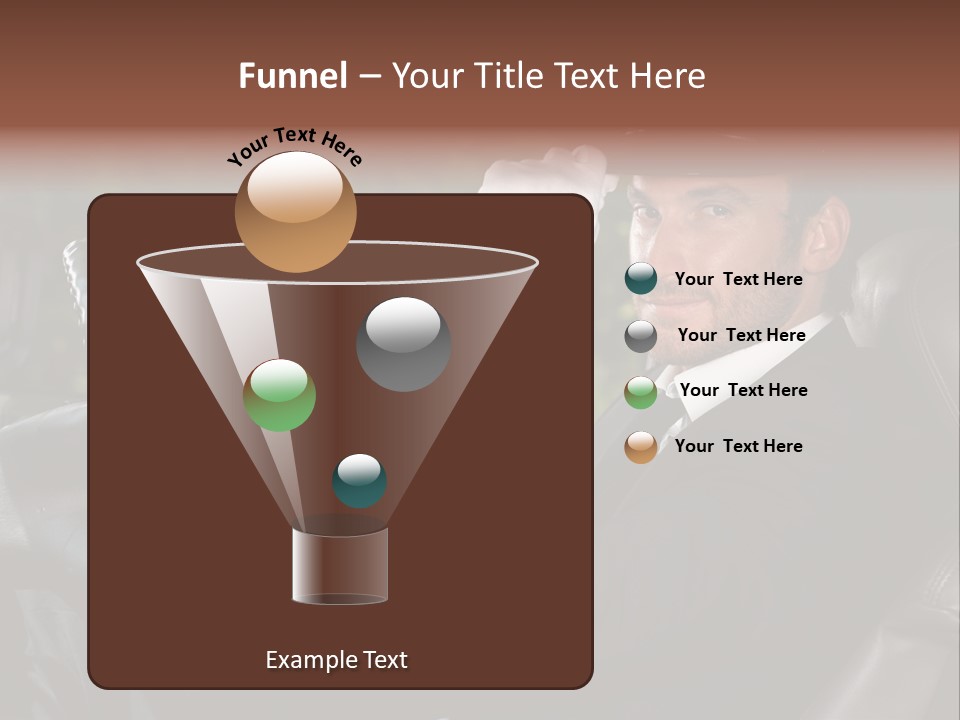 Funnel – Your Title Text Here

Your Text Here

Your Text Here

Your Text Here

Your Text Here

Your Text Here

Example Text